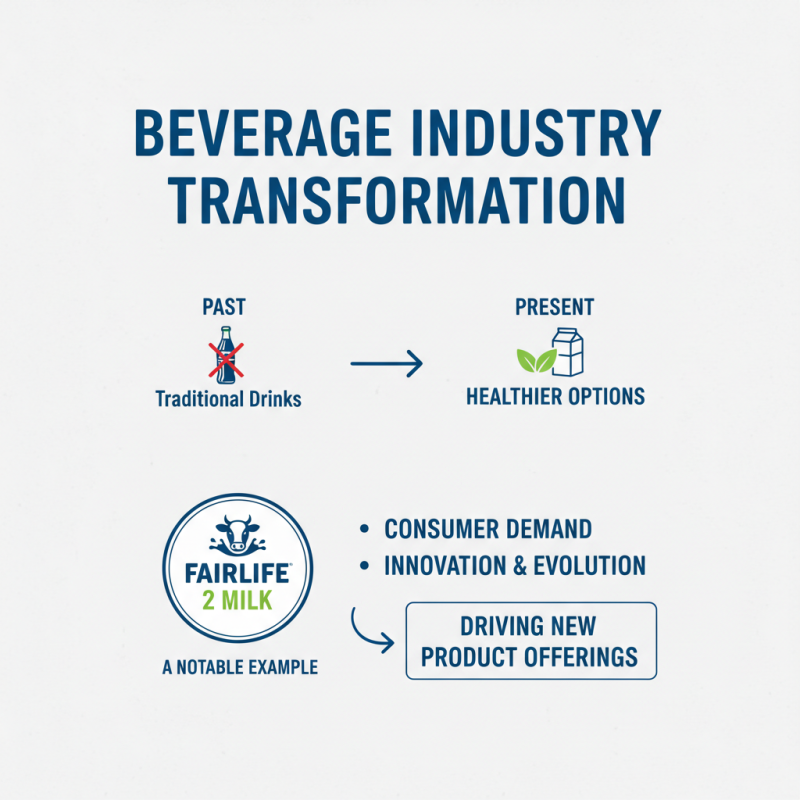 BEVERAGE INDUSTRY TRANSFORMATION

PAST

Traditional Drinks

PRESENT

HEALTHIER OPTIONS

FAIRLIFE
2 MILK

A NOTABLE EXAMPLE

• CONSUMER DEMAND
• INNOVATION & EVOLUTION

DRIVING NEW PRODUCT OFFERINGS